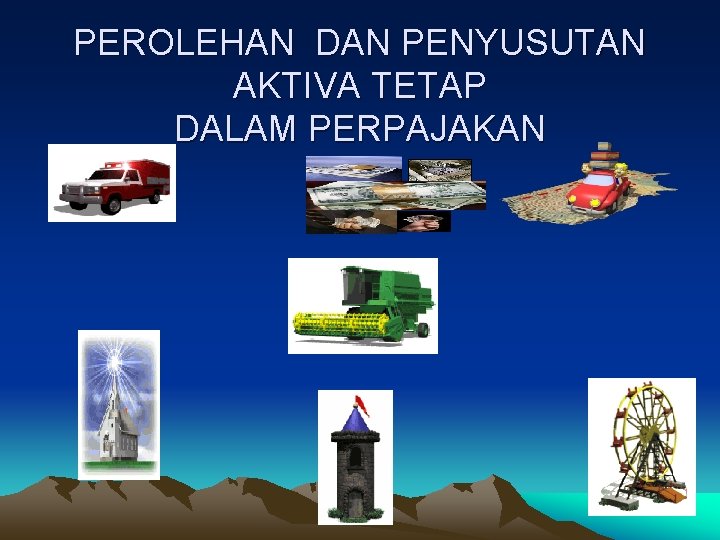 PEROLEHAN DAN PENYUSUTAN AKTIVA TETAP DALAM PERPAJAKAN